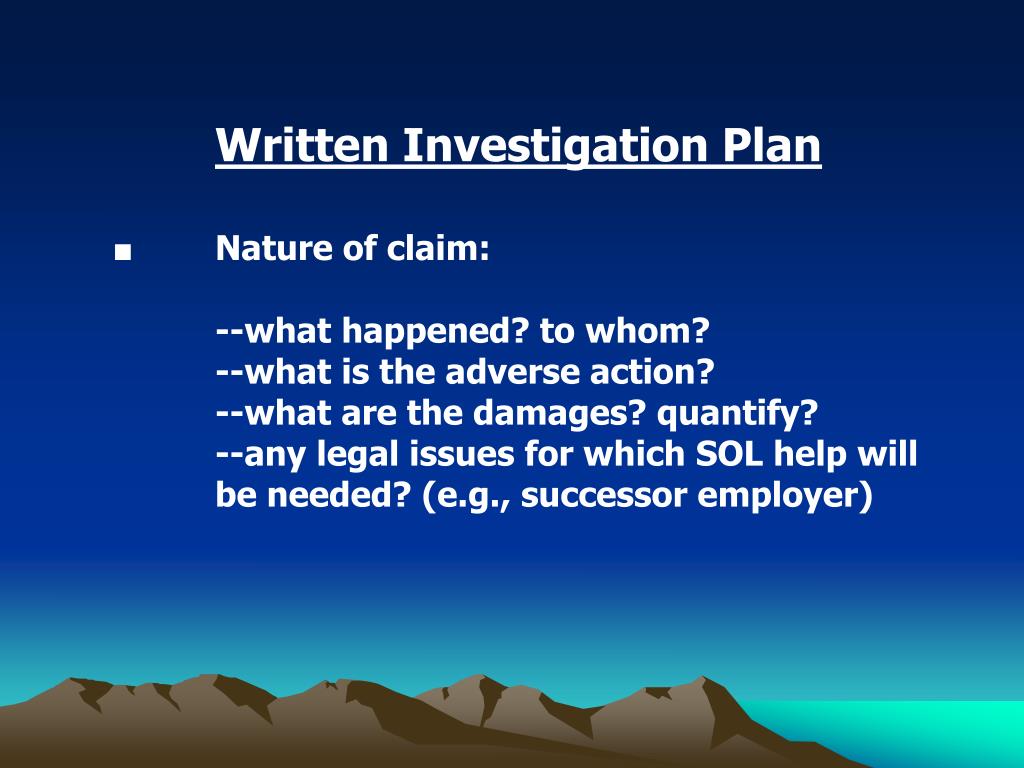 Written Investigation Plan

■ Nature of claim:

--what happened? to whom?
--what is the adverse action?
--what are the damages? quantify?
--any legal issues for which SOL help will be needed? (e.g., successor employer)